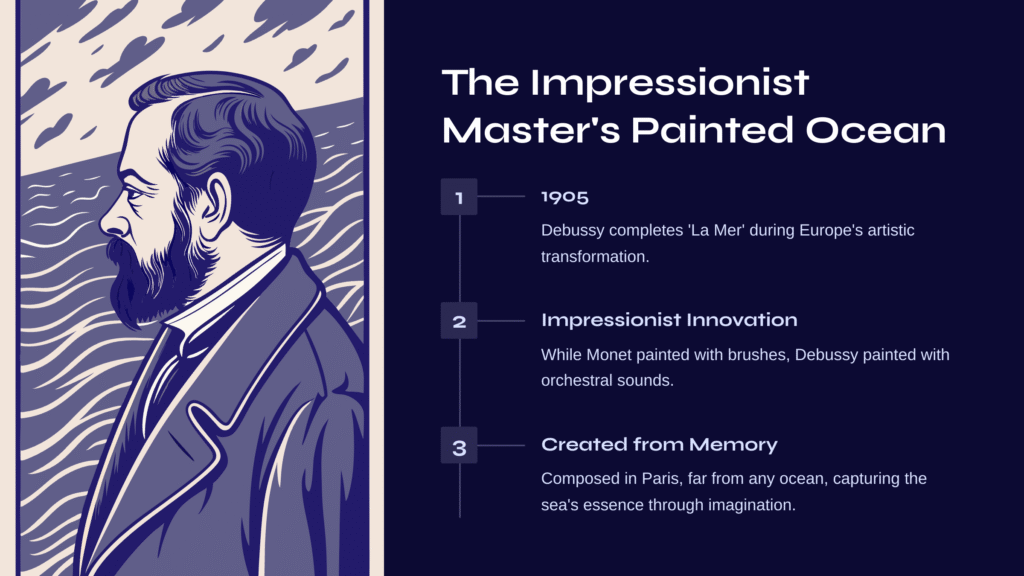 The Impressionist Master's Painted Ocean

1

1905

Debussy completes 'La Mer' during Europe's artistic transformation.

2

Impressionist Innovation

While Monet painted with brushes, Debussy painted with orchestral sounds.

3

Created from Memory

Composed in Paris, far from any ocean, capturing the sea's essence through imagination.